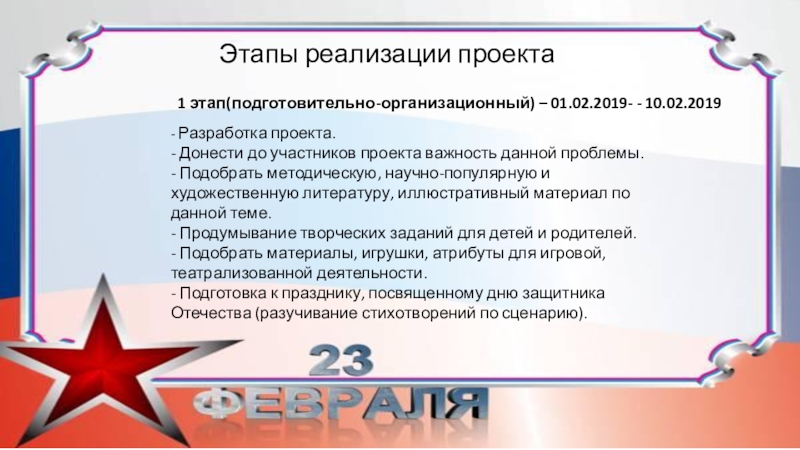 Этапы реализации проекта

1 этап(подготовительно-организационный) – 01.02.2019- - 10.02.2019

- Разработка проекта.
- Донести до участников проекта важность данной проблемы.
- Подобрать методическую, научно-популярную и художественную литературу, иллюстративный материал по данной теме.
- Продумывание творческих заданий для детей и родителей.
- Подобрать материалы, игрушки, атрибуты для игровой, театрализованной деятельности.
- Подготовка к празднику, посвященному дню защитника Отечества (разучивание стихотворений по сценарию).

23
ФЕВРАЛЯ